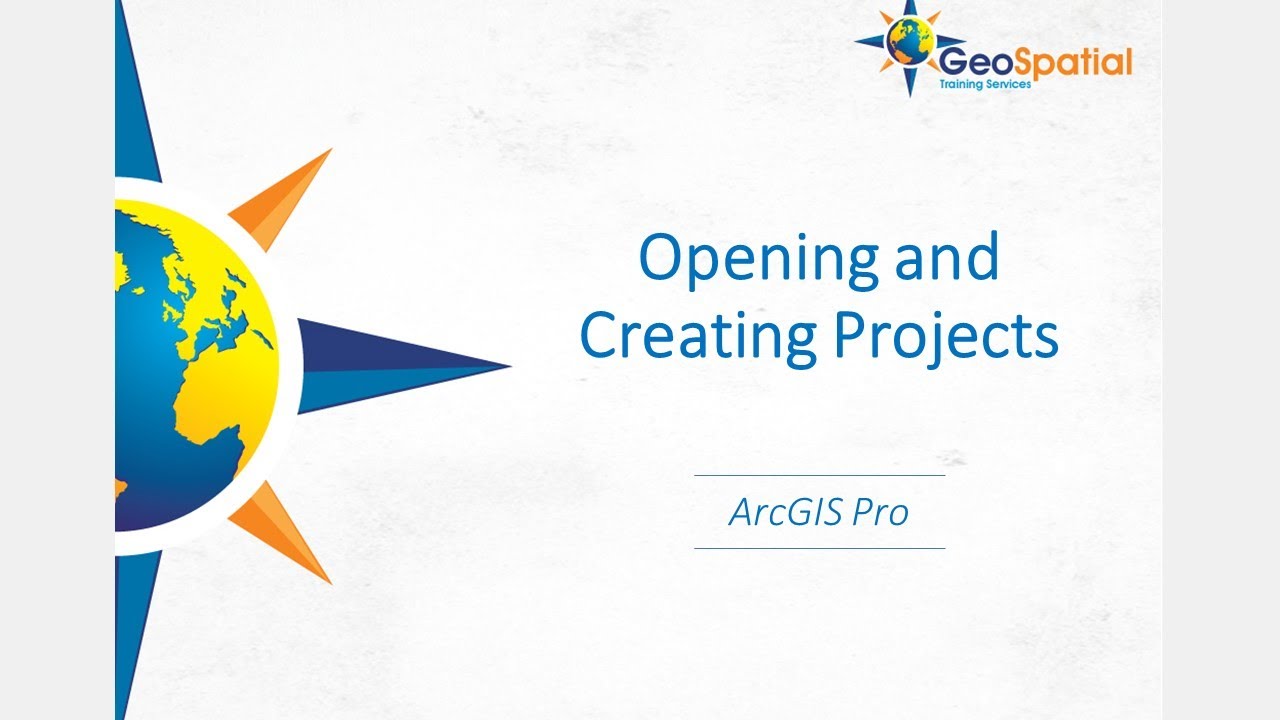 GeoSpatial
Training Services

Opening and Creating Projects

ArcGIS Pro